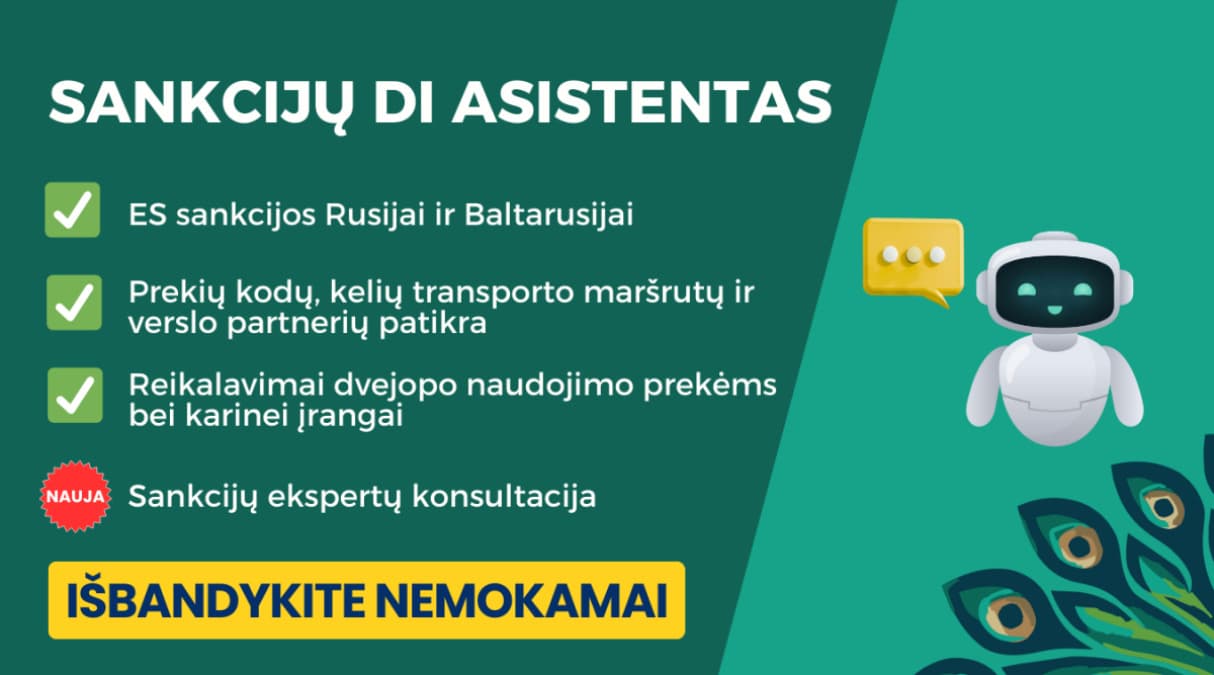 SANKCIJŲ DI ASISTENTAS

ES sankcijos Rusijai ir Baltarusijai

Prekių kodų, kelių transporto maršrutų ir verslo partnerių patikra

Reikalavimai dvejopo naudojimo prekėms bei karinei įrangai

NAUJA

Sankcijų ekspertų konsultacija

IŠBANDYKITE NEMOKAMAI